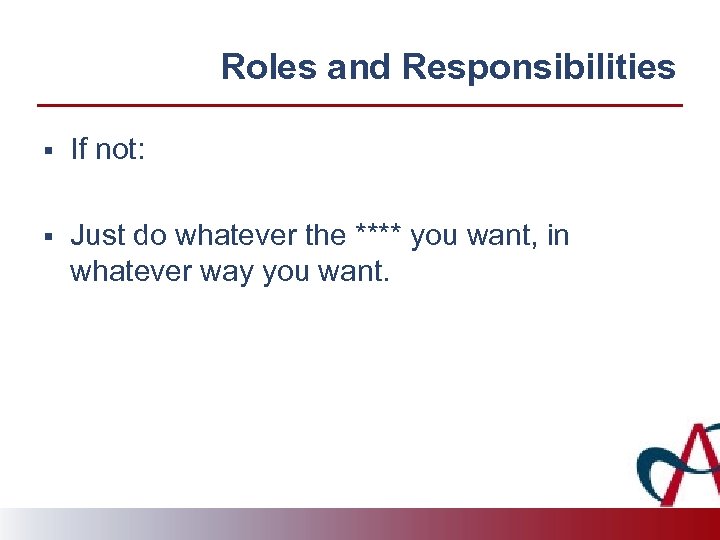 Roles and Responsibilities

▪ If not:

▪ Just do whatever the **** you want, in whatever way you want.